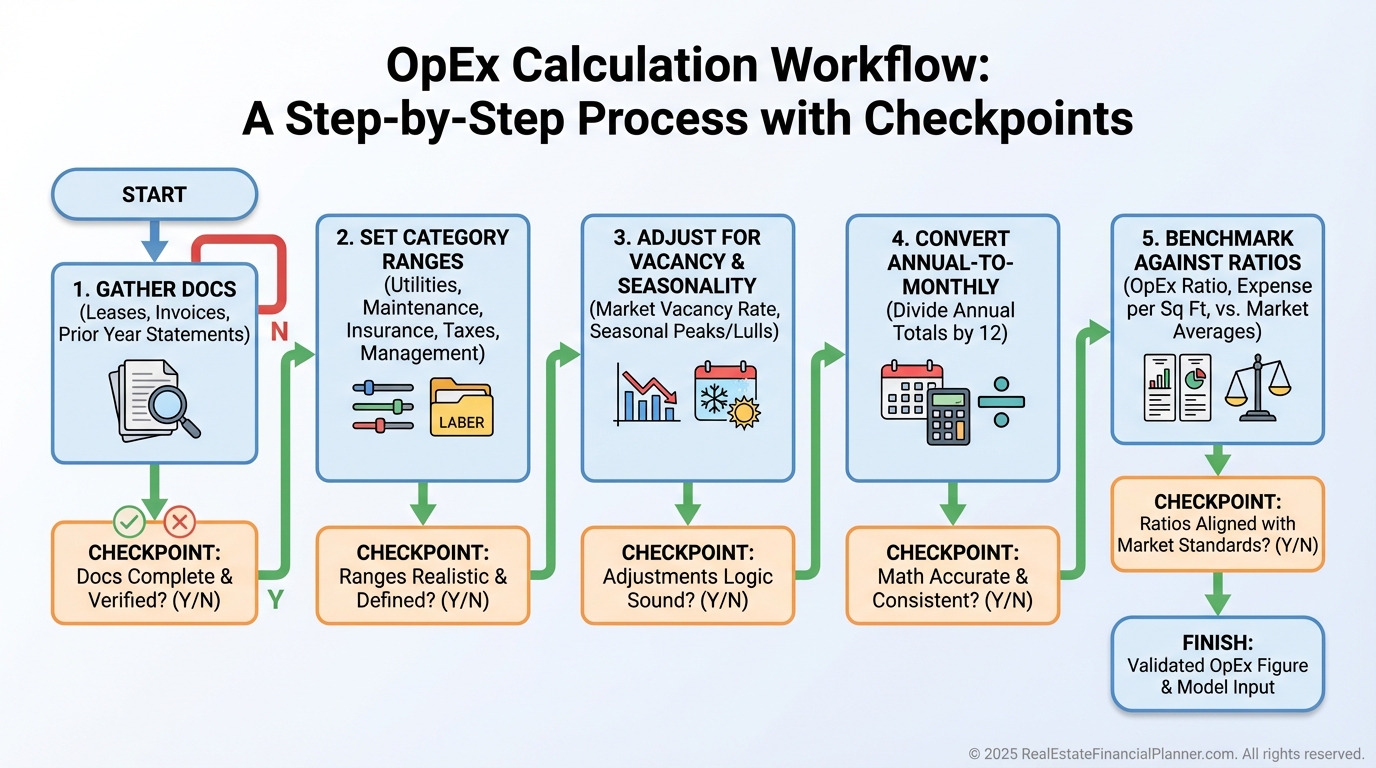 OpEx Calculation Workflow:
A Step-by-Step Process with Checkpoints

START

1. GATHER DOCS
(Leases, Invoices, Prior Year Statements)

N

CHECKPOINT:
Docs Complete & Verified? (Y/N)

Y

2. SET CATEGORY RANGES
(Utilities, Maintenance, Insurance, Taxes, Management)

LABER

CHECKPOINT:
Ranges Realistic & Defined? (Y/N)

3. ADJUST FOR VACANCY & SEASONALITY
(Market Vacancy Rate, Seasonal Peaks/Lulls)

CHECKPOINT:
Adjustments Logic Sound? (Y/N)

4. CONVERT ANNUAL-TO-MONTHLY
(Divide Annual Totals by 12)

CHECKPOINT:
Math Accurate & Consistent? (Y/N)

5. BENCHMARK AGAINST RATIOS
(OpEx Ratio, Expense per Sq Ft, vs. Market Averages)

CHECKPOINT:
Ratios Aligned with Market Standards? (Y/N)

FINISH:
Validated OpEx Figure & Model Input

© 2025 RealEstateFinancialPlanner.com. All rights reserved.